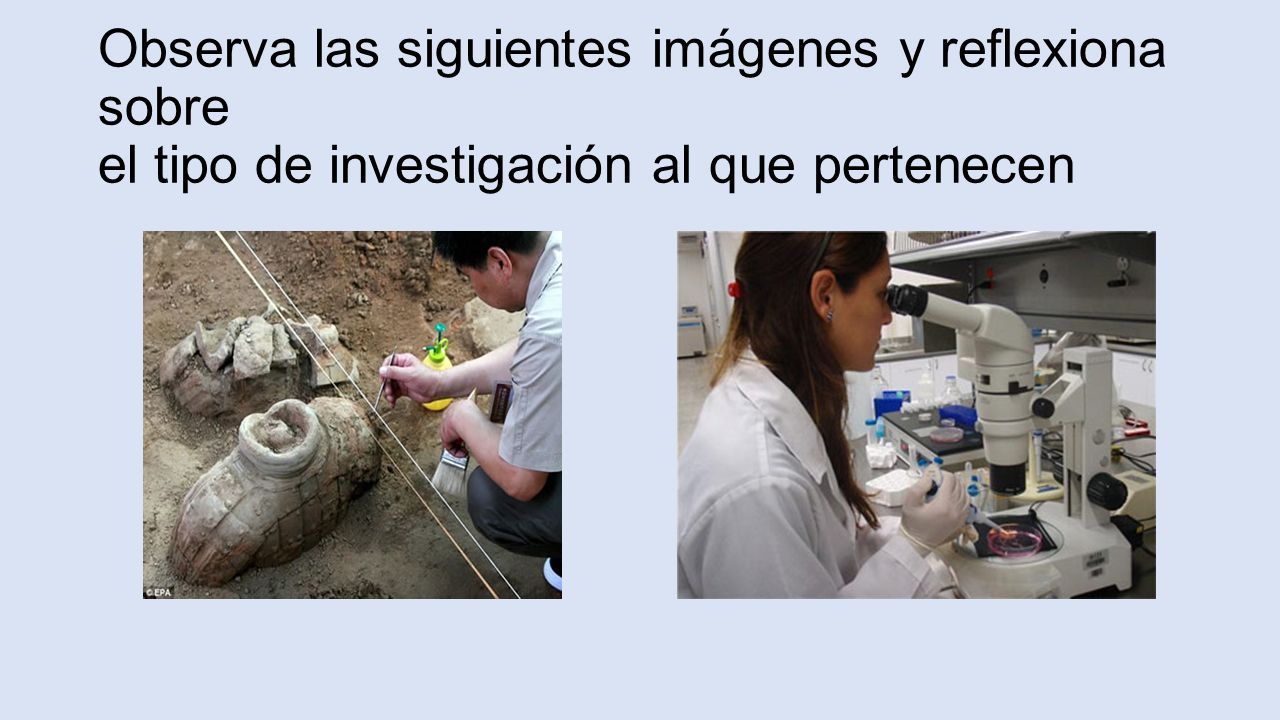 Observa las siguientes imágenes y reflexiona sobre
el tipo de investigación al que pertenecen

© EPA